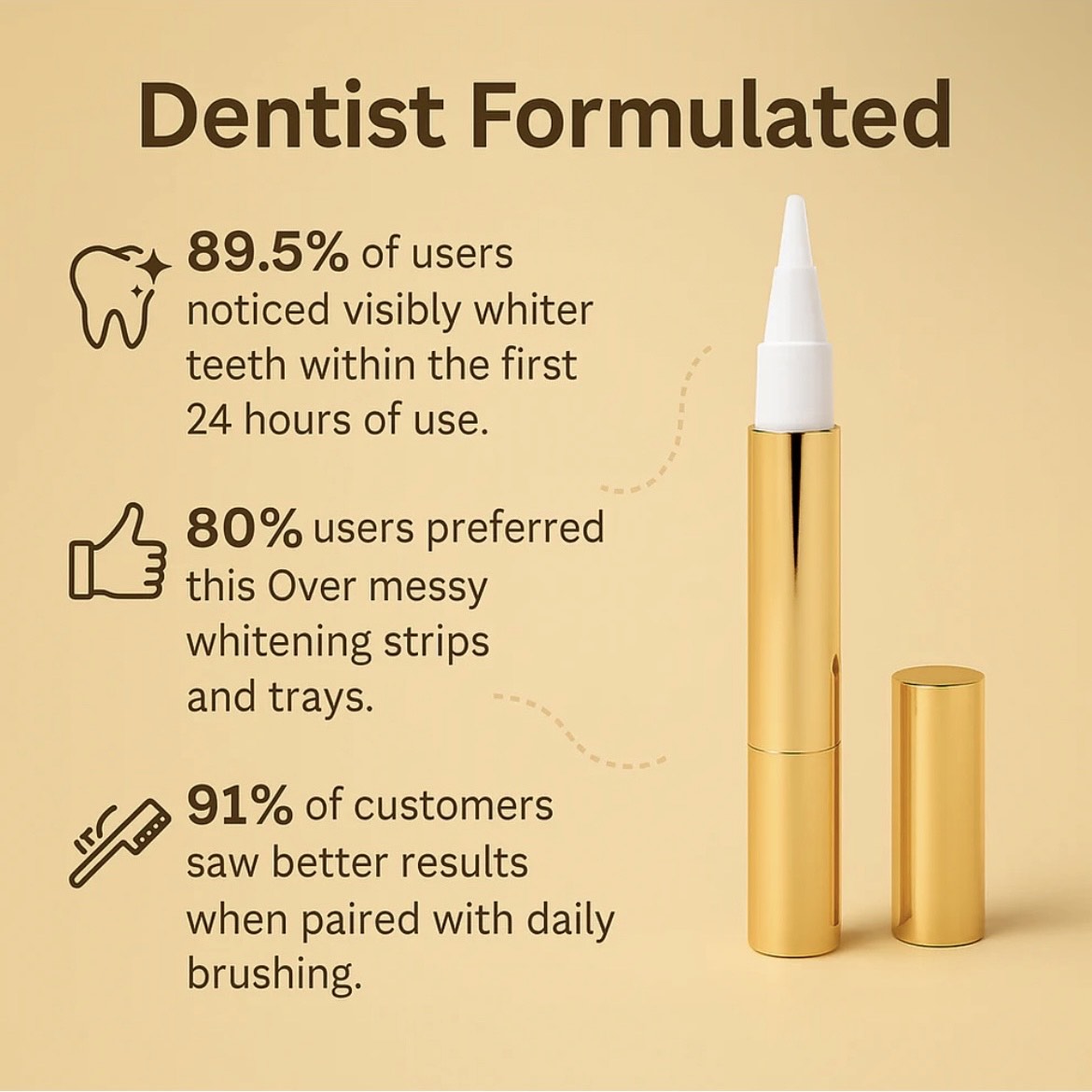 Dentist Formulated

89.5% of users noticed visibly whiter teeth within the first 24 hours of use.

80% users preferred this Over messy whitening strips and trays.

91% of customers saw better results when paired with daily brushing.